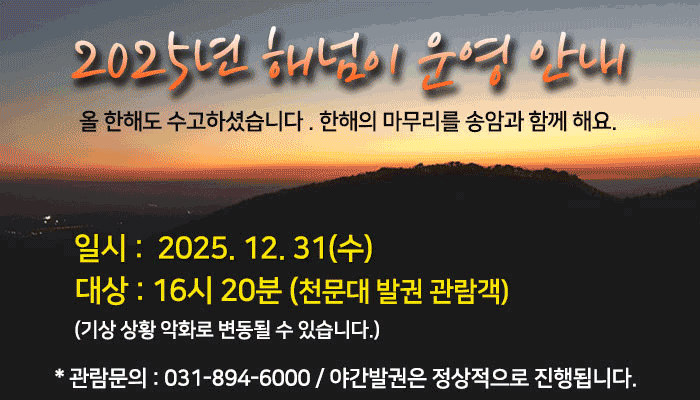 2025년 해넘이 운영 안내

올 한해도 수고하셨습니다 . 한해의 마무리를 송암과 함께 해요.

일시 : 2025. 12. 31(수)
대상 : 16시 20분 (천문대 발권 관람객)
(기상 상황 악화로 변동될 수 있습니다.)

* 관람문의 : 031-894-6000 / 야간발권은 정상적으로 진행됩니다.